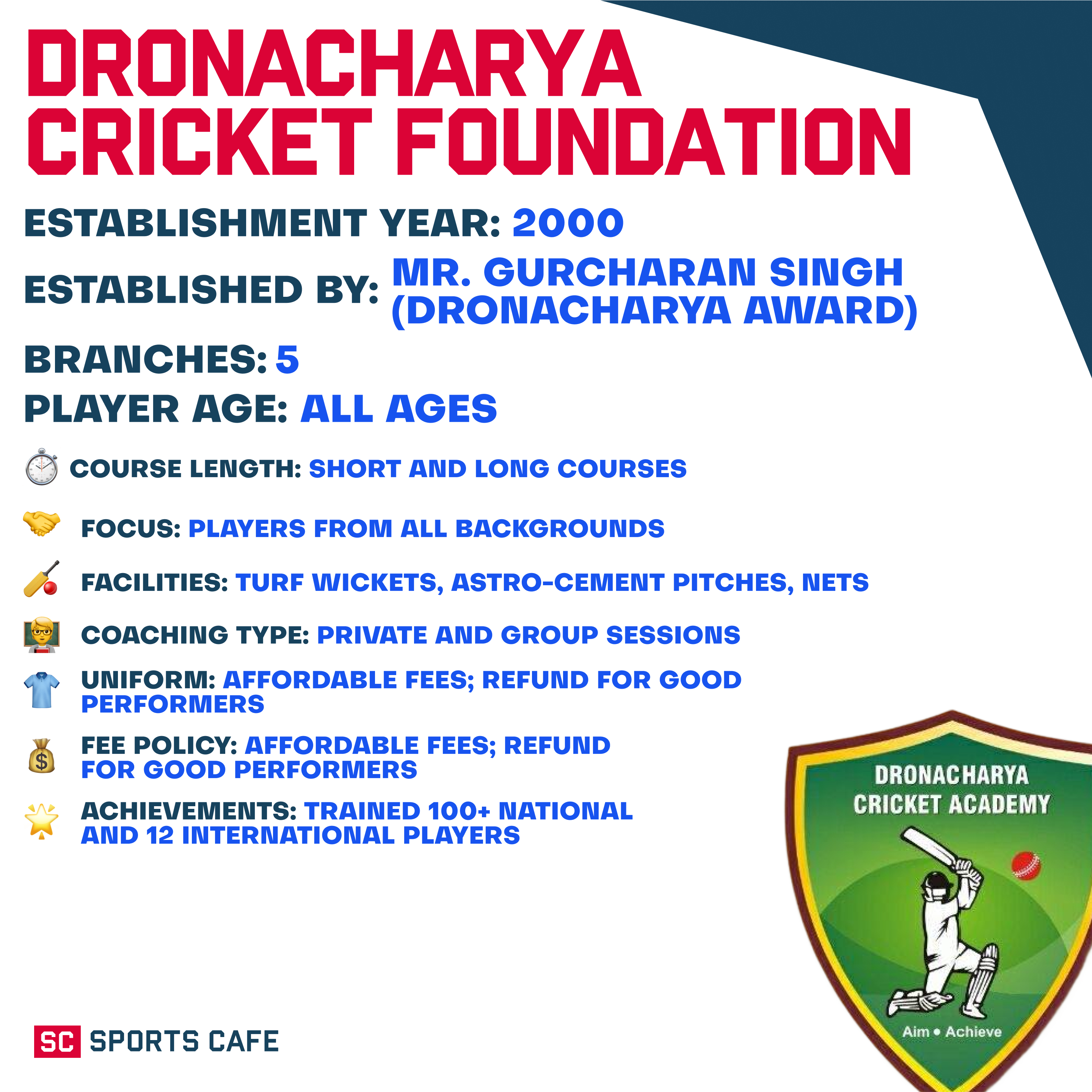 DRONACHARYA CRICKET FOUNDATION

ESTABLISHMENT YEAR: 2000

ESTABLISHED BY: MR. GURCHARAN SINGH (DRONACHARYA AWARD)

BRANCHES: 5

PLAYER AGE: ALL AGES

COURSE LENGTH: SHORT AND LONG COURSES

FOCUS: PLAYERS FROM ALL BACKGROUNDS

FACILITIES: TURF WICKETS, ASTRO-CEMENT PITCHES, NETS

COACHING TYPE: PRIVATE AND GROUP SESSIONS

UNIFORM: AFFORDABLE FEES; REFUND FOR GOOD PERFORMERS

FEE POLICY: AFFORDABLE FEES; REFUND FOR GOOD PERFORMERS

ACHIEVEMENTS: TRAINED 100+ NATIONAL AND 12 INTERNATIONAL PLAYERS

DRONACHARYA CRICKET ACADEMY

Aim • Achieve

SC SPORTS CAFE